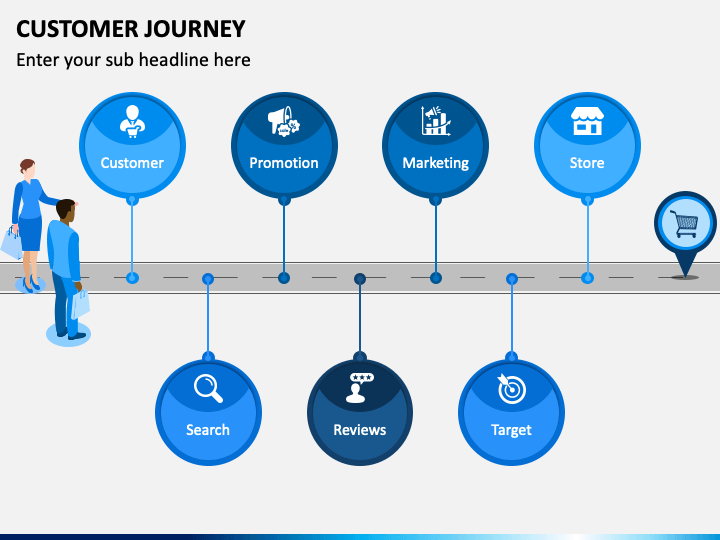 CUSTOMER JOURNEY

Enter your sub headline here

Customer

Promotion

Marketing

Store

Search

Reviews

Target